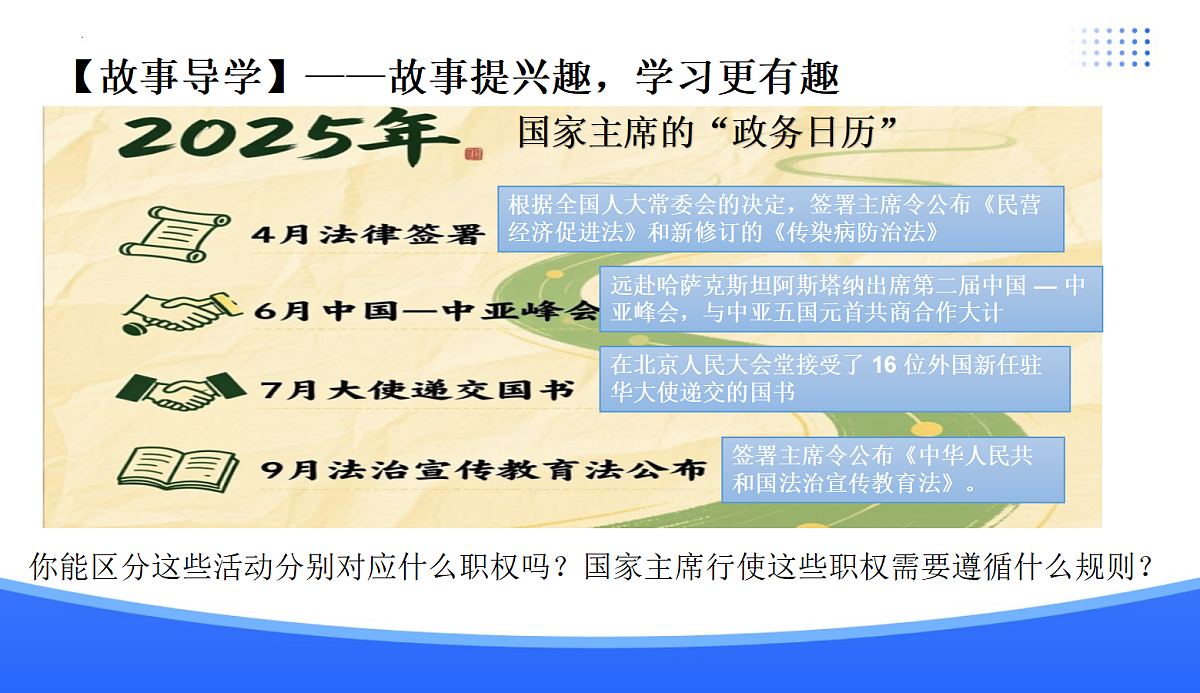 【故事导学】——故事提兴趣，学习更有趣

2025年

国家主席的“政务日历”

4月法律签署

根据全国人大常委会的决定，签署主席令公布《民营经济促进法》和新修订的《传染病防治法》

6月中国—中亚峰会

远赴哈萨克斯坦阿斯塔纳出席第二届中国 — 中亚峰会，与中亚五国元首共商合作大计

7月大使递交国书

在北京人民大会堂接受了 16 位外国新任驻华大使递交的国书

9月法治宣传教育法公布

签署主席令公布《中华人民共和国法治宣传教育法》。

你能区分这些活动分别对应什么职权吗？国家主席行使这些职权需要遵循什么规则？